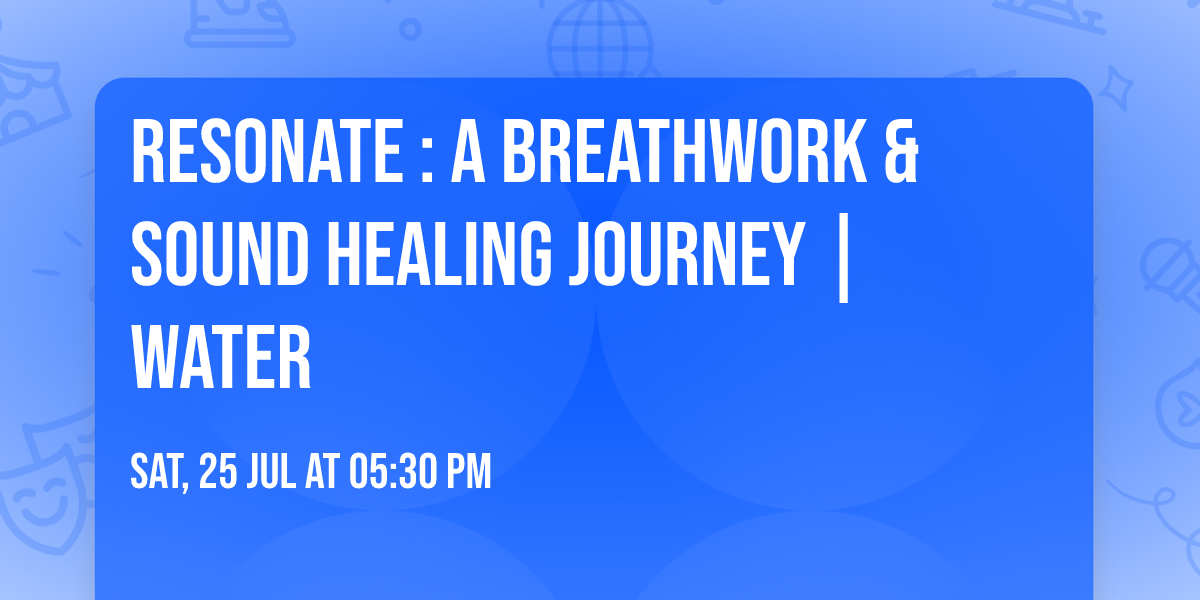 RESONATE : A BREATHWORK & SOUND HEALING JOURNEY | WATER

SAT, 25 JUL AT 05:30 PM